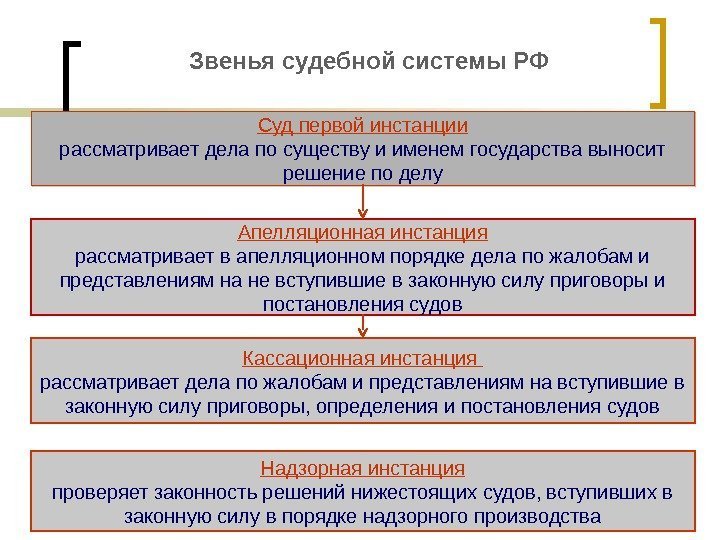 Звенья судебной системы РФ

Суд первой инстанции
рассматривает дела по существу и именем государства выносит решение по делу

Апелляционная инстанция
рассматривает в апелляционном порядке дела по жалобам и представлениям на не вступившие в законную силу приговоры и постановления судов

Кассационная инстанция
рассматривает дела по жалобам и представлениям на вступившие в законную силу приговоры, определения и постановления судов

Надзорная инстанция
проверяет законность решений нижестоящих судов, вступивших в законную силу в порядке надзорного производства